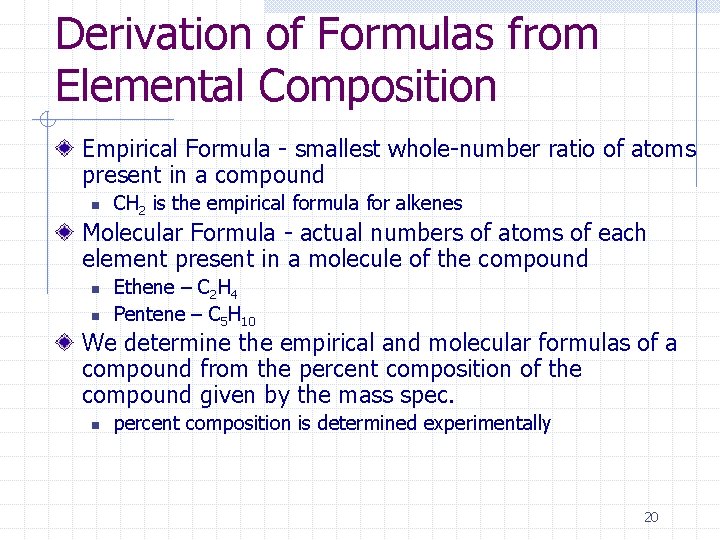 Derivation of Formulas from Elemental Composition

Empirical Formula - smallest whole-number ratio of atoms present in a compound

$CH_2$ is the empirical formula for alkenes

Molecular Formula - actual numbers of atoms of each element present in a molecule of the compound

Ethene – $C_2H_4$

Pentene – $C_5H_{10}$

We determine the empirical and molecular formulas of a compound from the percent composition of the compound given by the mass spec.

percent composition is determined experimentally

20